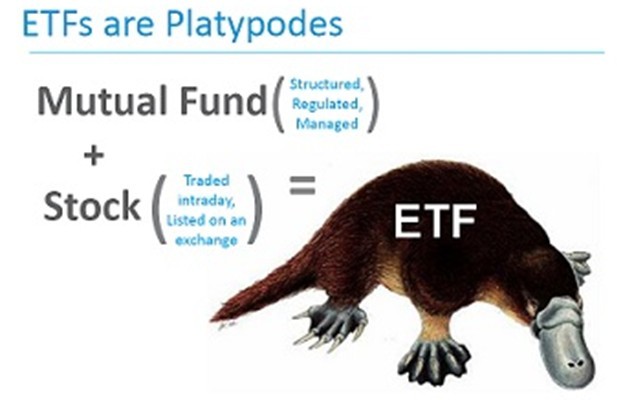 ETFs are Platypodes

Mutual Fund (Structured, Regulated, Managed)

+

Stock (Traded intraday, Listed on an exchange) =

ETF